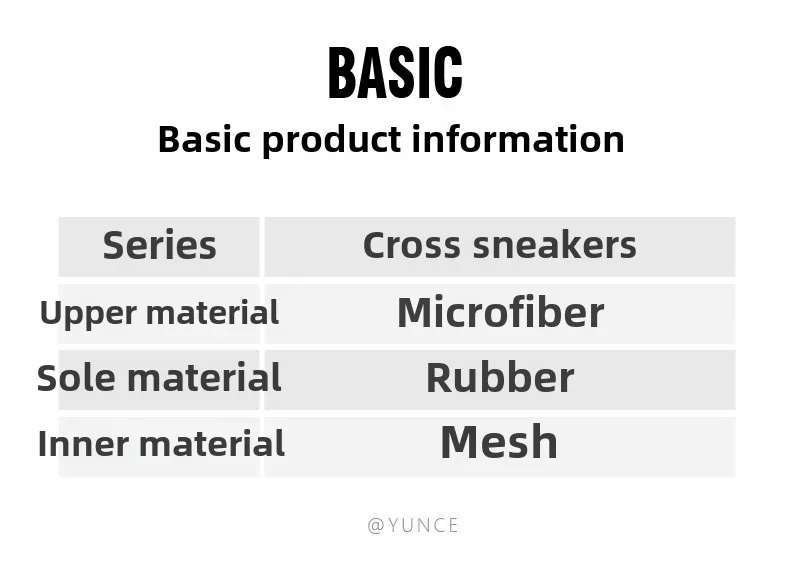 BASIC

Basic product information

| Series | Cross sneakers |
|---|---|
| Upper material | Microfiber |
| Sole material | Rubber |
| Inner material | Mesh |

@YUNCE